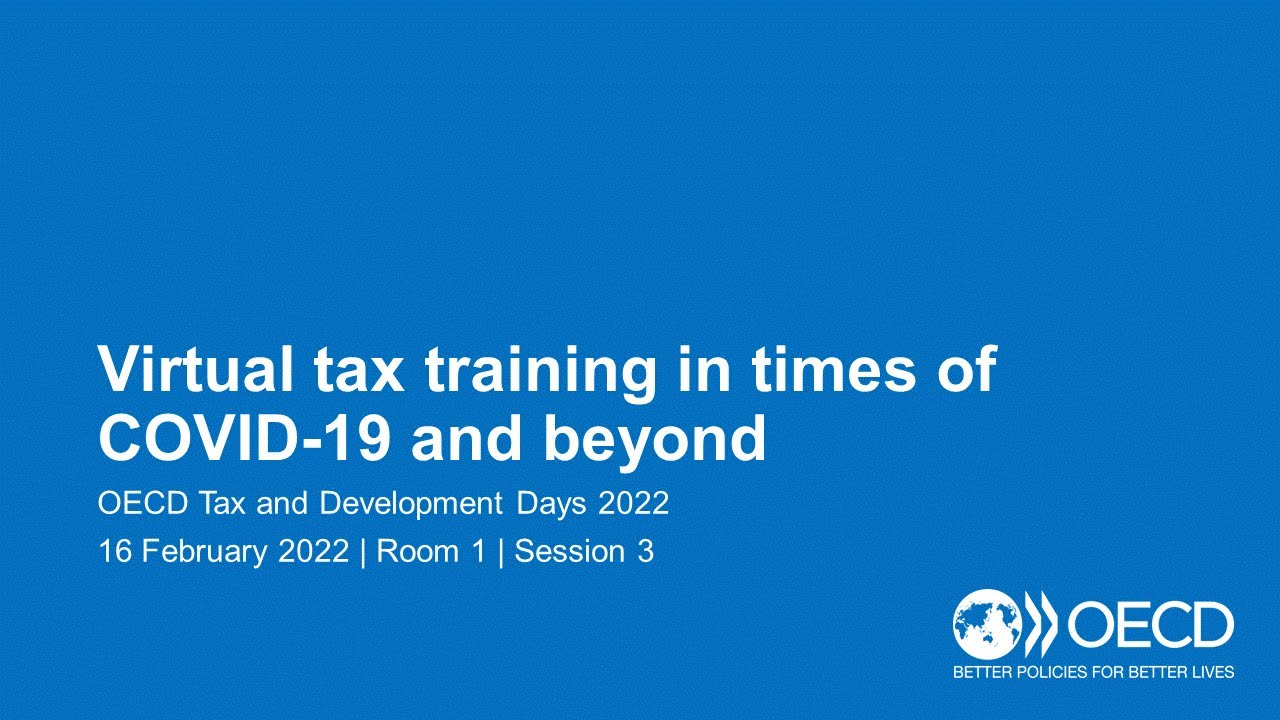 Virtual tax training in times of COVID-19 and beyond

OECD Tax and Development Days 2022

16 February 2022 | Room 1 | Session 3

OECD
BETTER POLICIES FOR BETTER LIVES